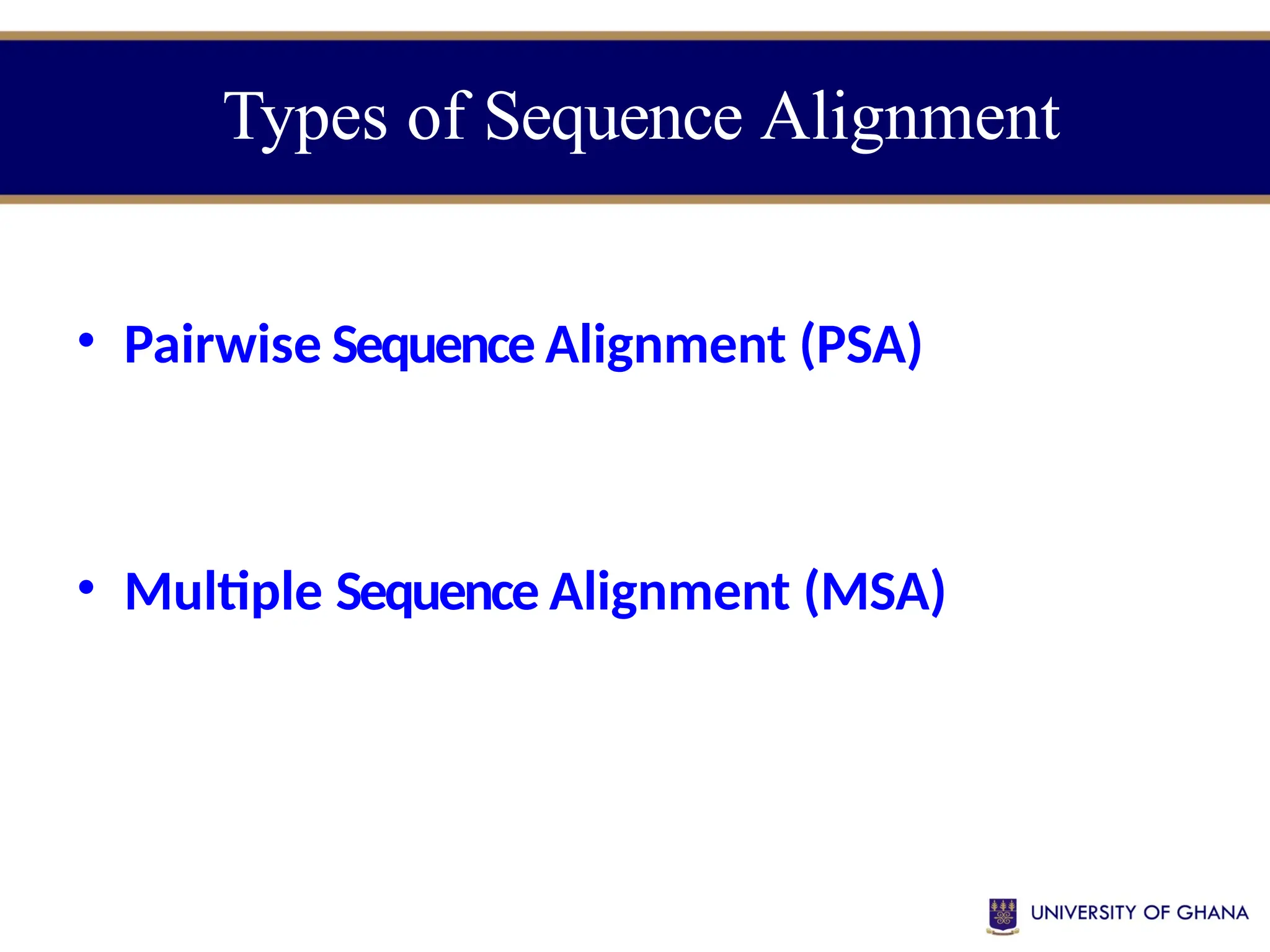 Types of Sequence Alignment

• Pairwise Sequence Alignment (PSA)

• Multiple Sequence Alignment (MSA)

UNIVERSITY OF GHANA